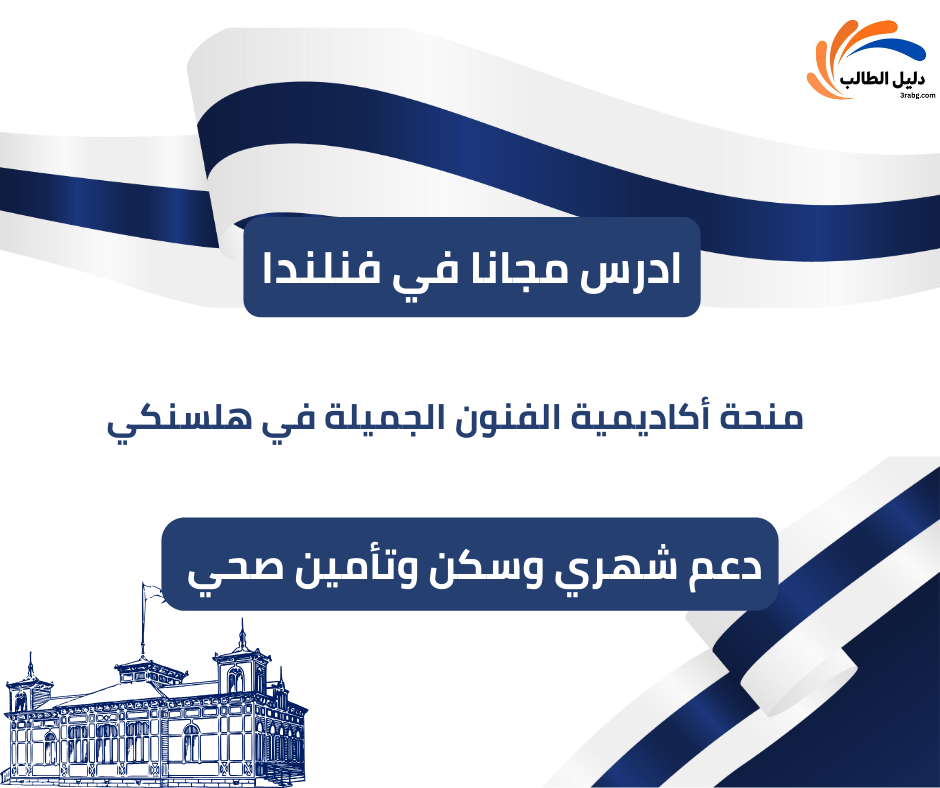 دليل الطالب
3rabg.com

ادرس مجانا في فنلندا

منحة أكاديمية الفنون الجميلة في هلسنكي

دعم شهري وسكن وتأمين صحي